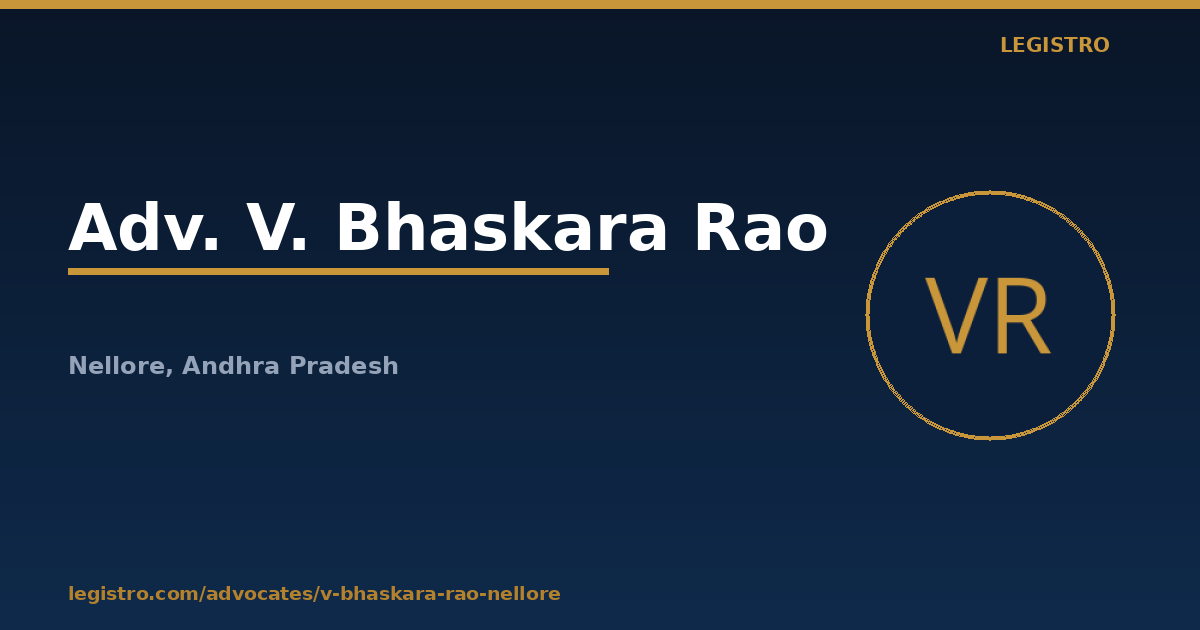 LEGISTRO

Adv. V. Bhaskara Rao

VR

Nellore, Andhra Pradesh

legistro.com/advocates/v-bhaskara-rao-nellore